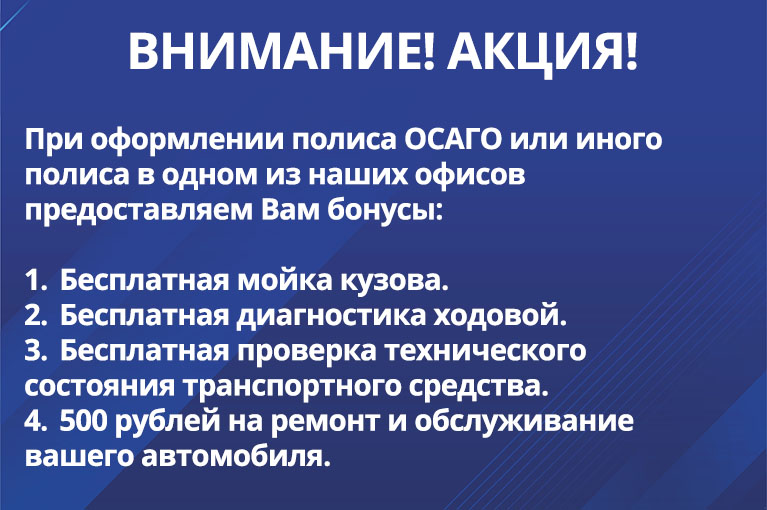 ВНИМАНИЕ! АКЦИЯ!

При оформлении полиса ОСАГО или иного полиса в одном из наших офисов предоставляем Вам бонусы:

1. Бесплатная мойка кузова.
2. Бесплатная диагностика ходовой.
3. Бесплатная проверка технического состояния транспортного средства.
4. 500 рублей на ремонт и обслуживание вашего автомобиля.